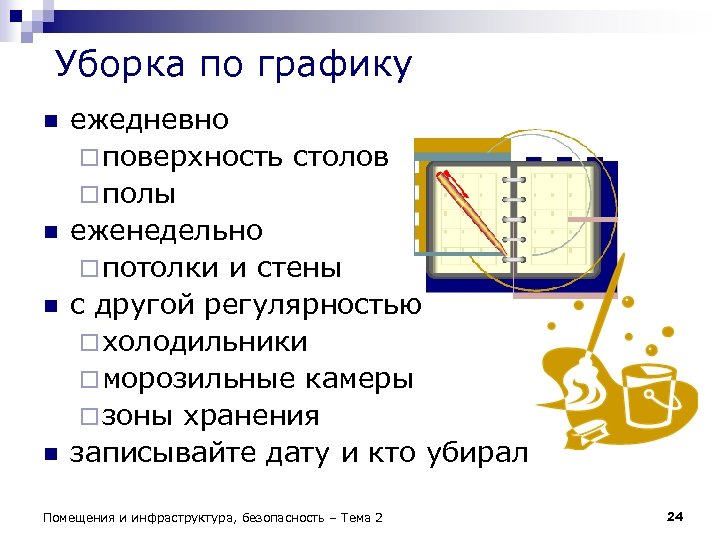 Уборка по графику

■ ежедневно
 □ поверхность столов
 □ полы
■ еженедельно
 □ потолки и стены
■ с другой регулярностью
 □ холодильники
 □ морозильные камеры
 □ зоны хранения
■ записывайте дату и кто убирал

Помещения и инфраструктура, безопасность – Тема 2

24